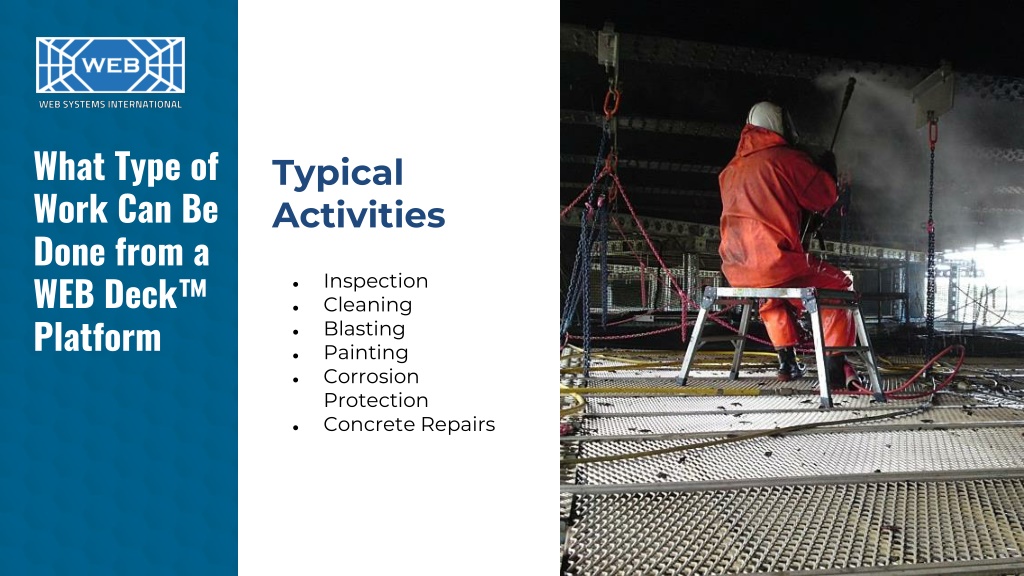 WEB

WEB SYSTEMS INTERNATIONAL

What Type of Work Can Be Done from a WEB Deck™ Platform

Typical Activities

- Inspection
- Cleaning
- Blasting
- Painting
- Corrosion Protection
- Concrete Repairs